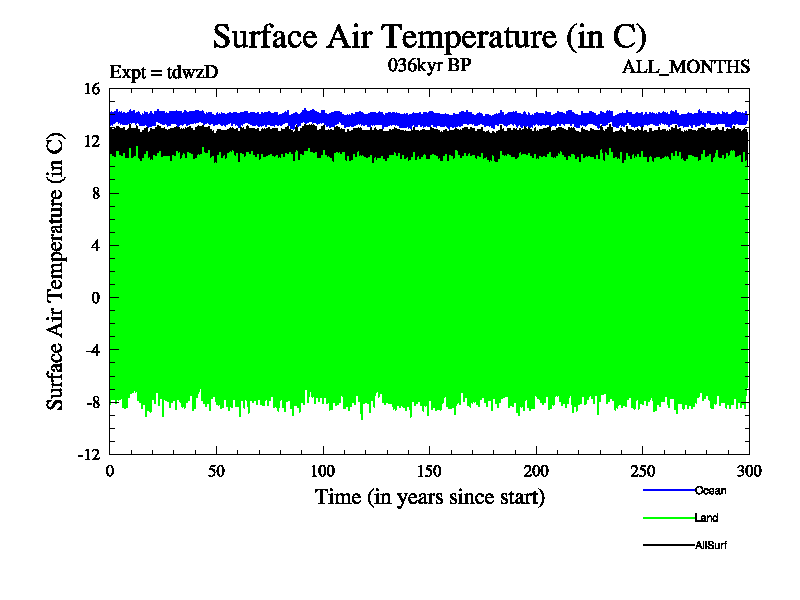 Surface Air Temperature (in C)

Expt = tdwzD

036kyr BP

ALL_MONTHS

Surface Air Temperature (in C)

16
12
8
4
0
-4
-8
-12

0
50
100
150
200
250
300

Time (in years since start)

Ocean
Land
AllSurf